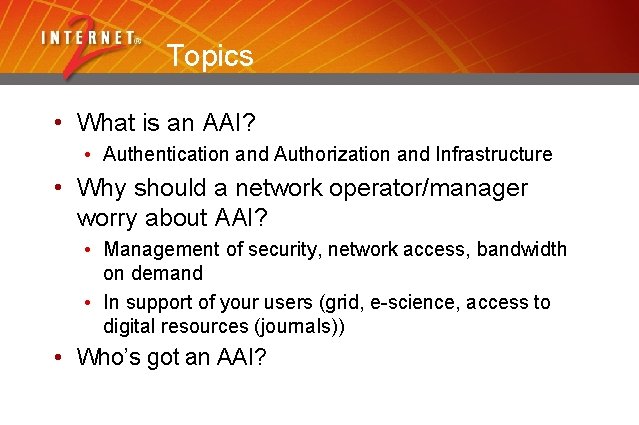 INTERNET® 2

Topics

• What is an AAI?
  • Authentication and Authorization and Infrastructure
• Why should a network operator/manager worry about AAI?
  • Management of security, network access, bandwidth on demand
  • In support of your users (grid, e-science, access to digital resources (journals))
• Who's got an AAI?